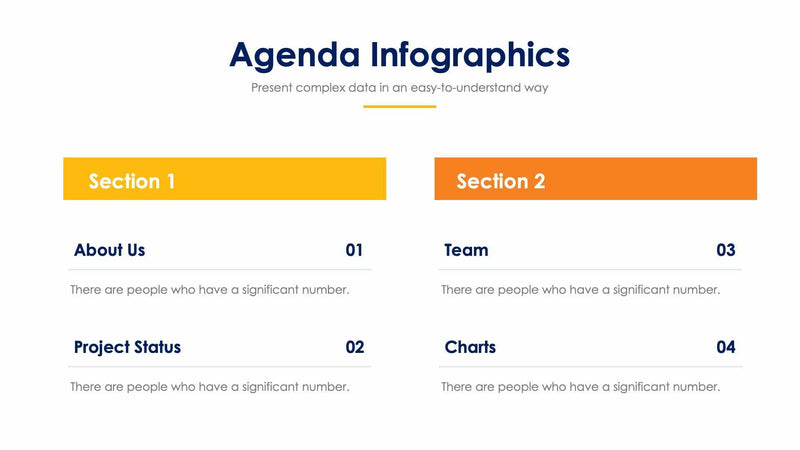 Agenda Infographics

Present complex data in an easy-to-understand way

Section 1

About Us 01

There are people who have a significant number.

Project Status 02

There are people who have a significant number.

Section 2

Team 03

There are people who have a significant number.

Charts 04

There are people who have a significant number.